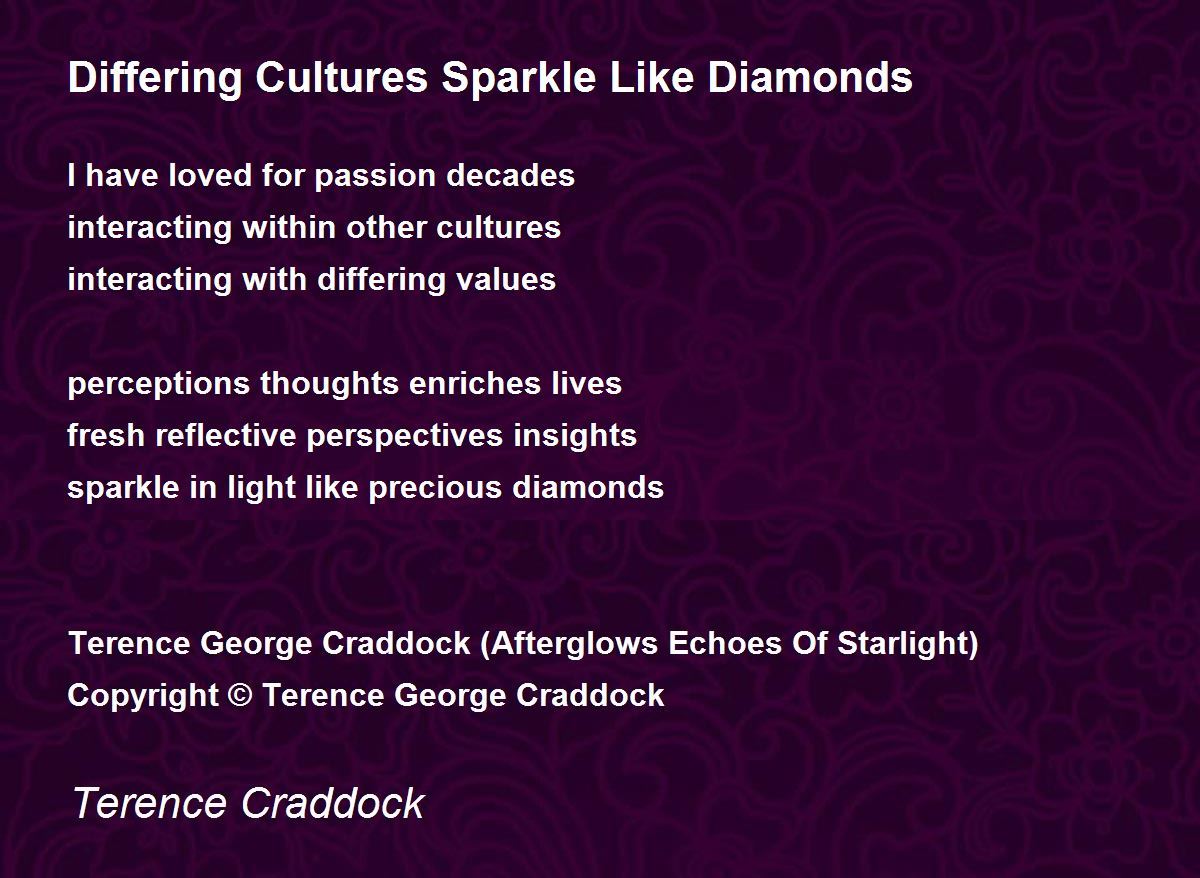 Differing Cultures Sparkle Like Diamonds

I have loved for passion decades
interacting within other cultures
interacting with differing values

perceptions thoughts enriches lives
fresh reflective perspectives insights
sparkle in light like precious diamonds

Terence George Craddock (Afterglows Echoes Of Starlight)
Copyright © Terence George Craddock

Terence Craddock